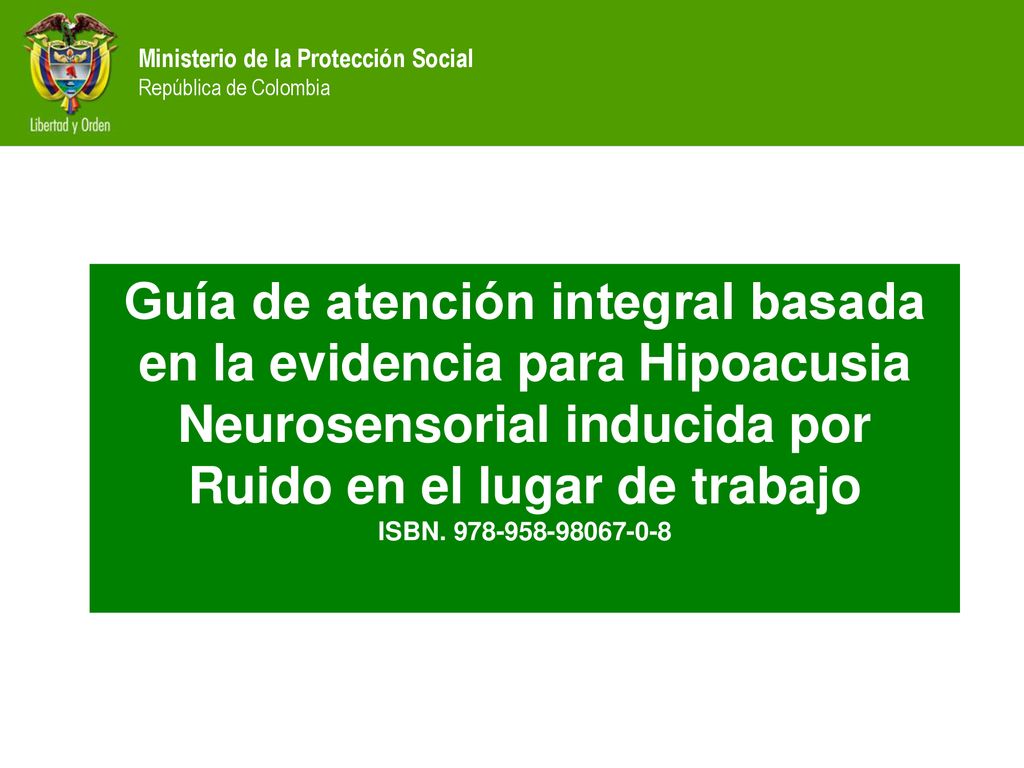 Libertad y Orden

Ministerio de la Protección Social
República de Colombia

Guía de atención integral basada en la evidencia para Hipoacusia Neurosensorial inducida por Ruido en el lugar de trabajo
ISBN. 978-958-98067-0-8